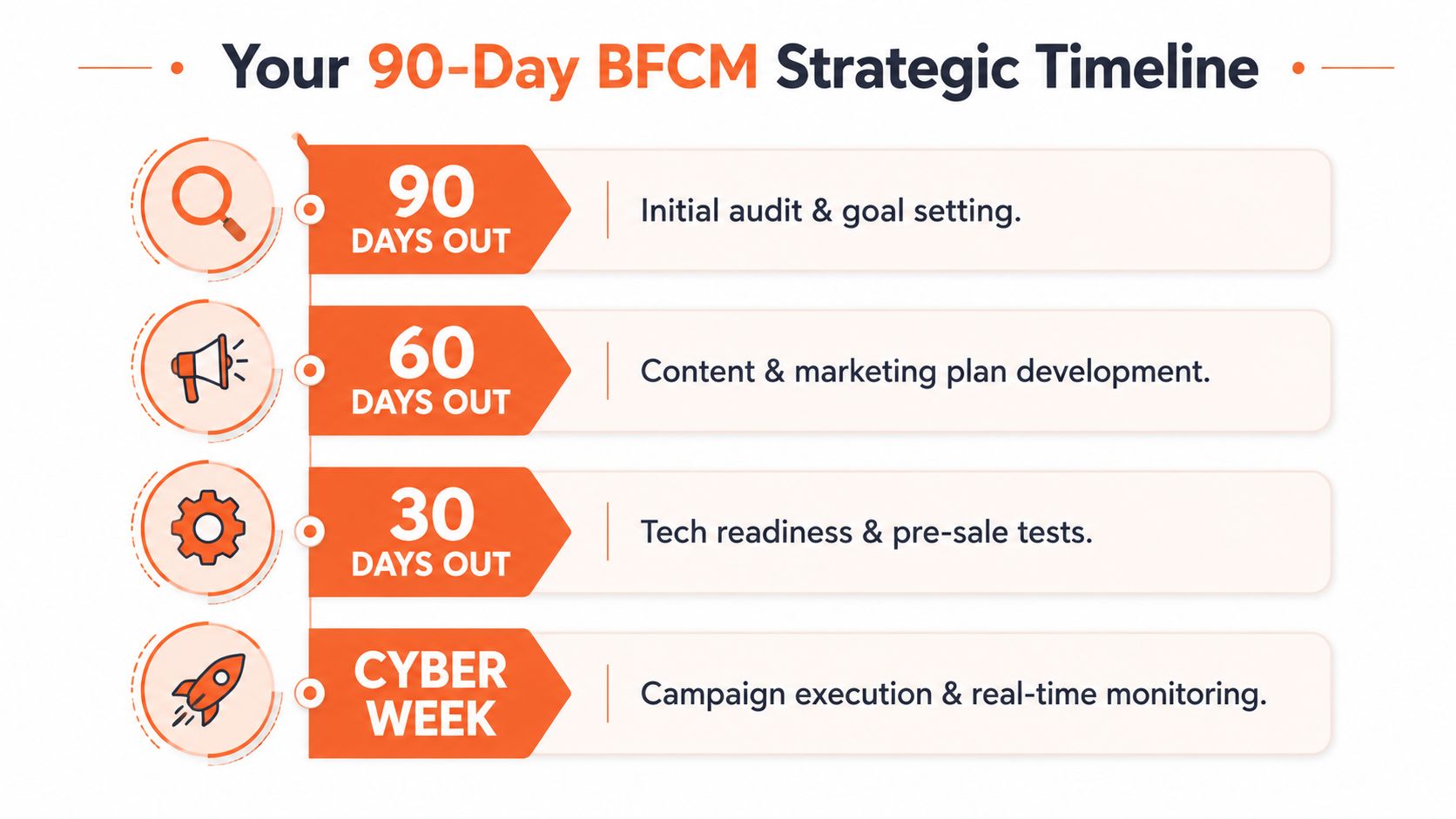 Your 90-Day BFCM Strategic Timeline

90
DAYS OUT

Initial audit & goal setting.

60
DAYS OUT

Content & marketing plan development.

30
DAYS OUT

Tech readiness & pre-sale tests.

CYBER
WEEK

Campaign execution & real-time monitoring.